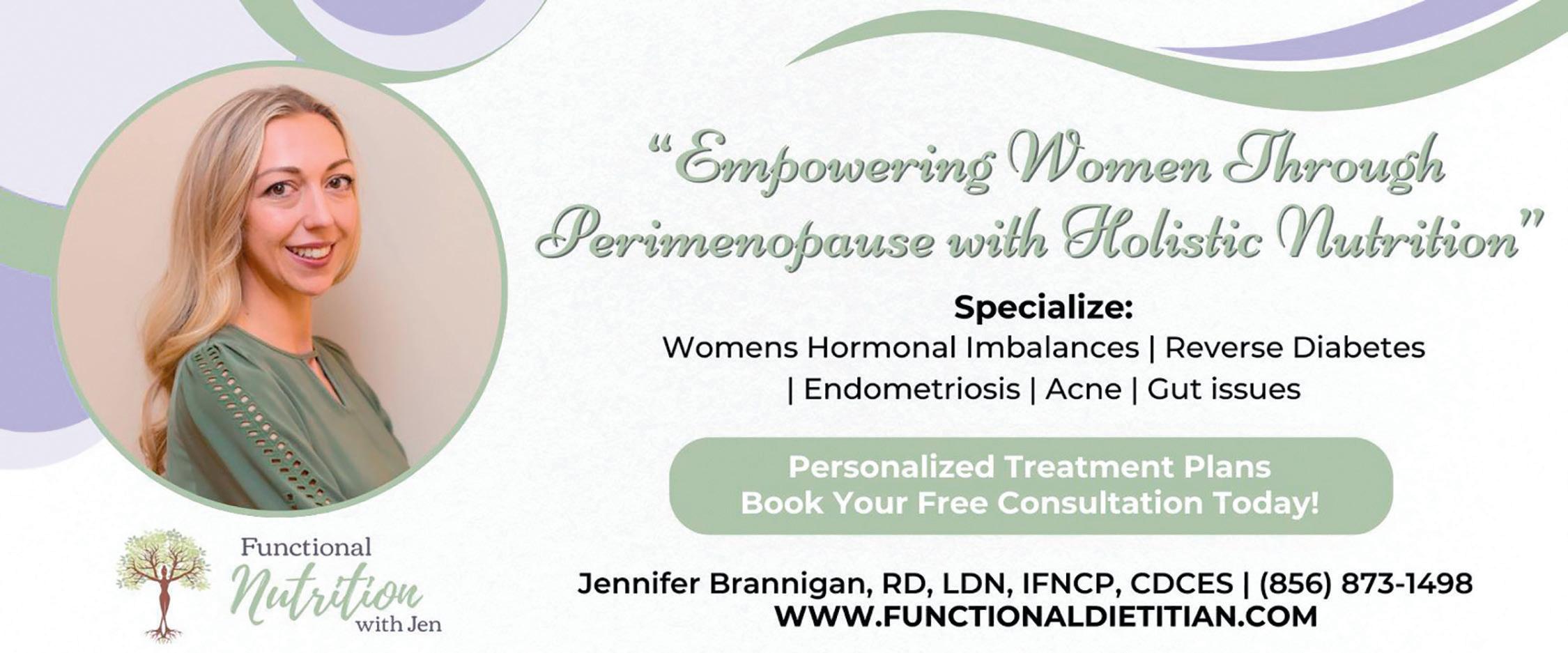 "Empowering Women Through Perimenopause with Holistic Nutrition"

Specialize:
Womens Hormonal Imbalances | Reverse Diabetes | Endometriosis | Acne | Gut issues

Personalized Treatment Plans
Book Your Free Consultation Today!

Functional Nutrition with Jen

Jennifer Brannigan, RD, LDN, IFNCP, CDCES | (856) 873-1498
WWW.FUNCTIONALDIETITIAN.COM